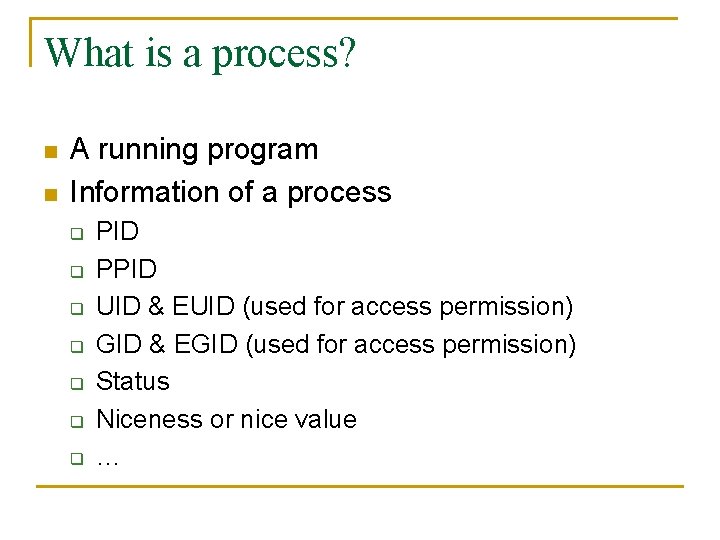 What is a process?

- A running program
- Information of a process
  - PID
  - PPID
  - UID & EUID (used for access permission)
  - GID & EGID (used for access permission)
  - Status
  - Niceness or nice value
  - …